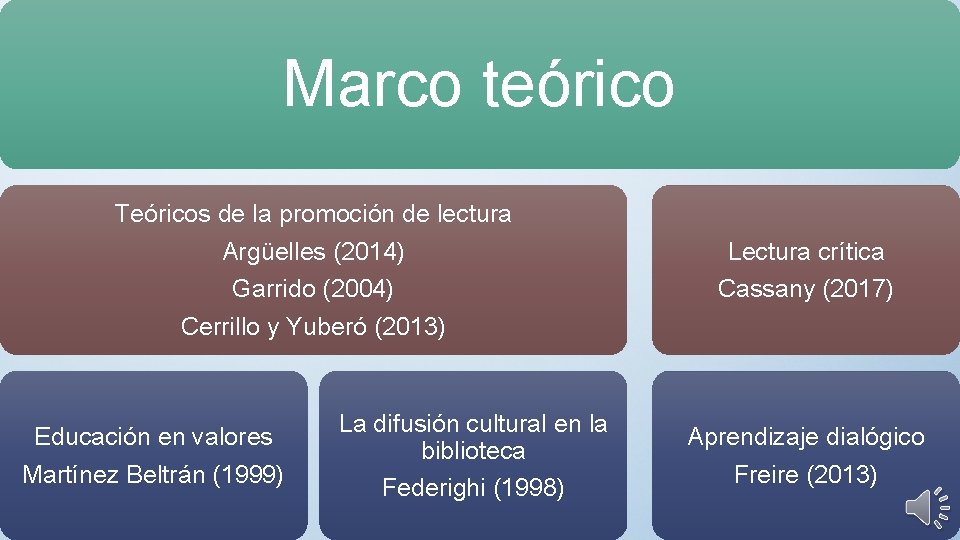 Marco teórico

Teóricos de la promoción de lectura
Argüelles (2014)
Garrido (2004)
Cerrillo y Yuberó (2013)

Lectura crítica
Cassany (2017)

Educación en valores
Martínez Beltrán (1999)

La difusión cultural en la biblioteca
Federighi (1998)

Aprendizaje dialógico
Freire (2013)